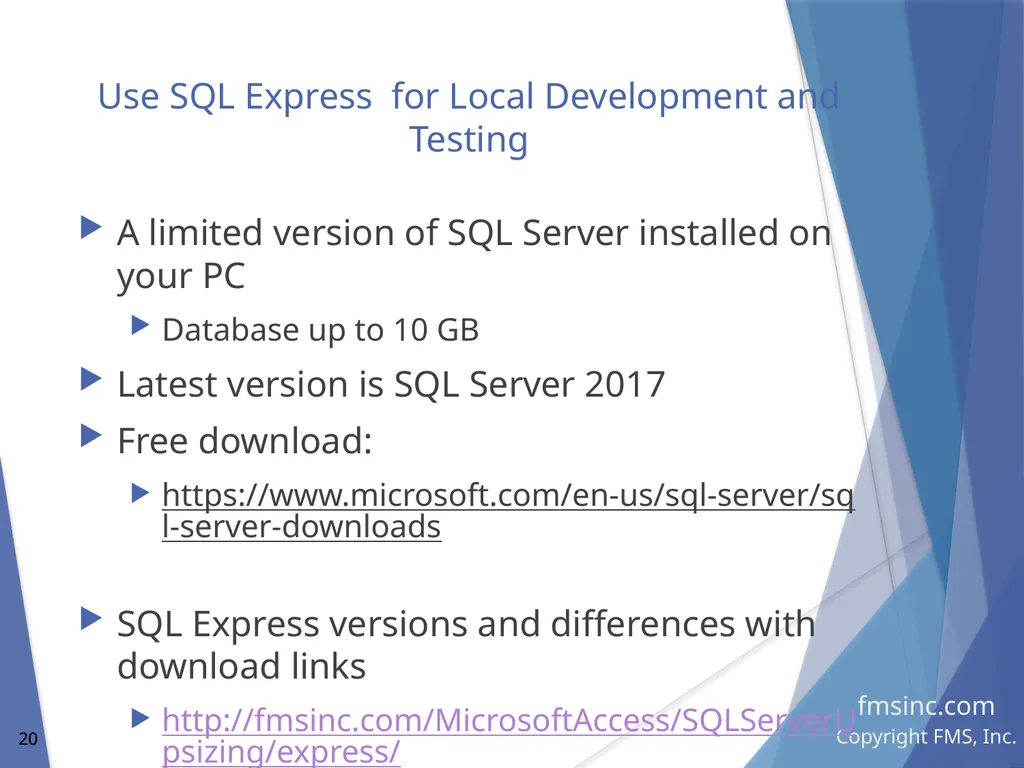 Use SQL Express for Local Development and Testing

A limited version of SQL Server installed on your PC

Database up to 10 GB

Latest version is SQL Server 2017

Free download:

https://www.microsoft.com/en-us/sql-server/sql-server-downloads

SQL Express versions and differences with download links

http://fmsinc.com/MicrosoftAccess/SQLServerUpsizing/express/

fmsinc.com
Copyright FMS, Inc.

20